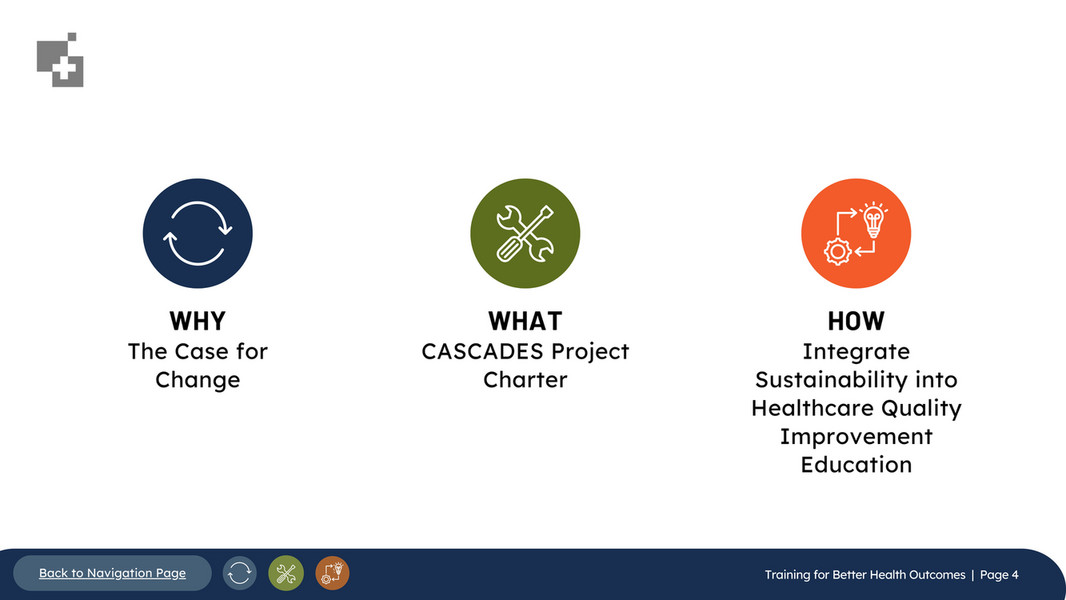 WHY
The Case for Change

WHAT
CASCADES Project Charter

HOW
Integrate Sustainability into Healthcare Quality Improvement Education

Back to Navigation Page

Training for Better Health Outcomes | Page 4